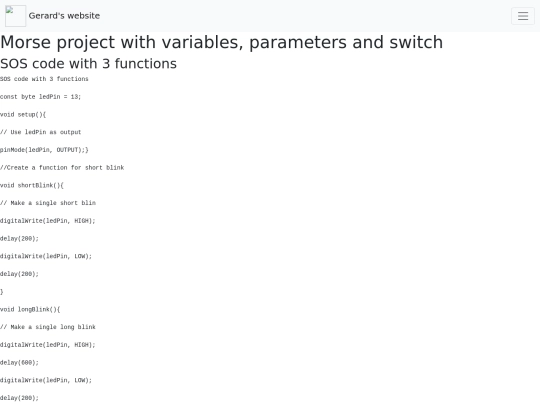 Gerard's website

Morse project with variables, parameters and switch

SOS code with 3 functions

SOS code with 3 functions

const byte ledPin = 13;

void setup(){

// Use ledPin as output

pinMode(ledPin, OUTPUT);}

//Create a function for short blink

void shortBlink(){

// Make a single short blin

digitalWrite(ledPin, HIGH);

delay(200);

digitalWrite(ledPin, LOW);

delay(200);

}

void longBlink(){

// Make a single long blink

digitalWrite(ledPin, HIGH);

delay(600);

digitalWrite(ledPin, LOW);

delay(200);